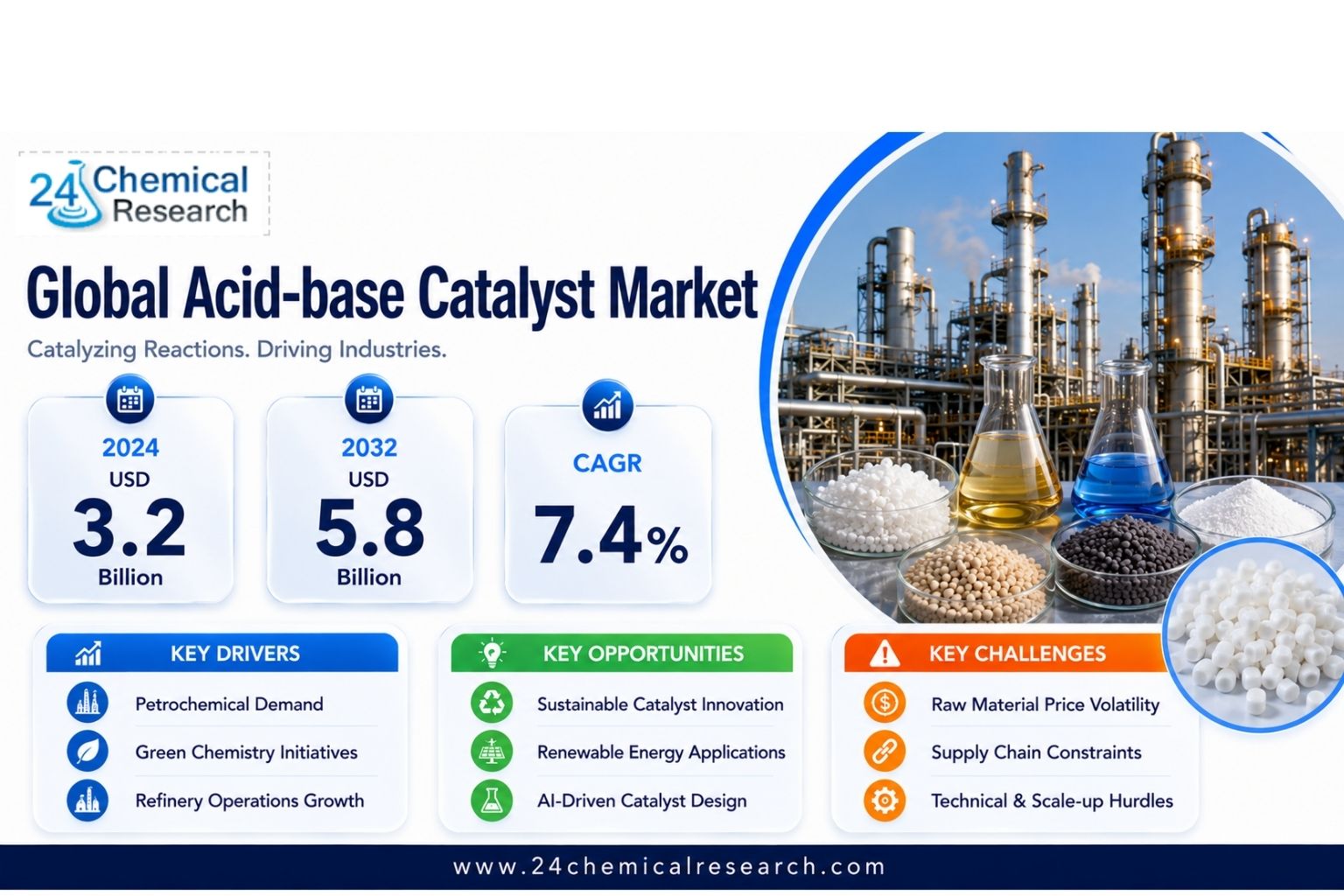 24 Chemical Research

Global Acid-base Catalyst Market

Catalyzing Reactions. Driving Industries.

2024
USD
3.2
Billion

2032
USD
5.8
Billion

CAGR
7.4%

KEY DRIVERS
Petrochemical Demand
Green Chemistry Initiatives
Refinery Operations Growth

KEY OPPORTUNITIES
Sustainable Catalyst Innovation
Renewable Energy Applications
AI-Driven Catalyst Design

KEY CHALLENGES
Raw Material Price Volatility
Supply Chain Constraints
Technical & Scale-up Hurdles

www.24chemicalresearch.com